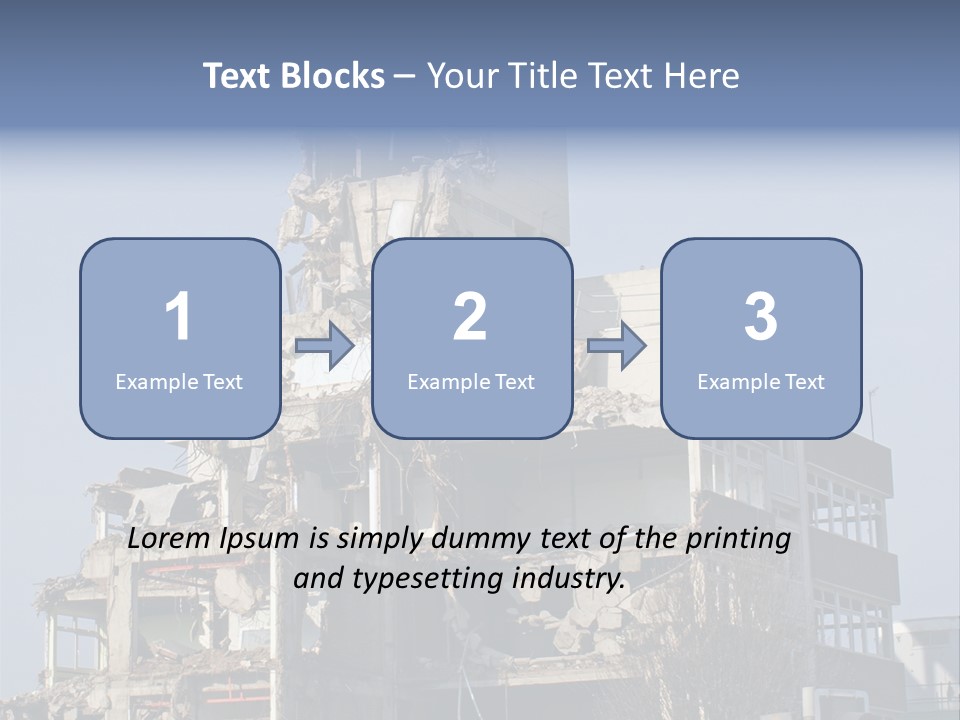 Text Blocks – Your Title Text Here

1
Example Text

2
Example Text

3
Example Text

Lorem Ipsum is simply dummy text of the printing and typesetting industry.